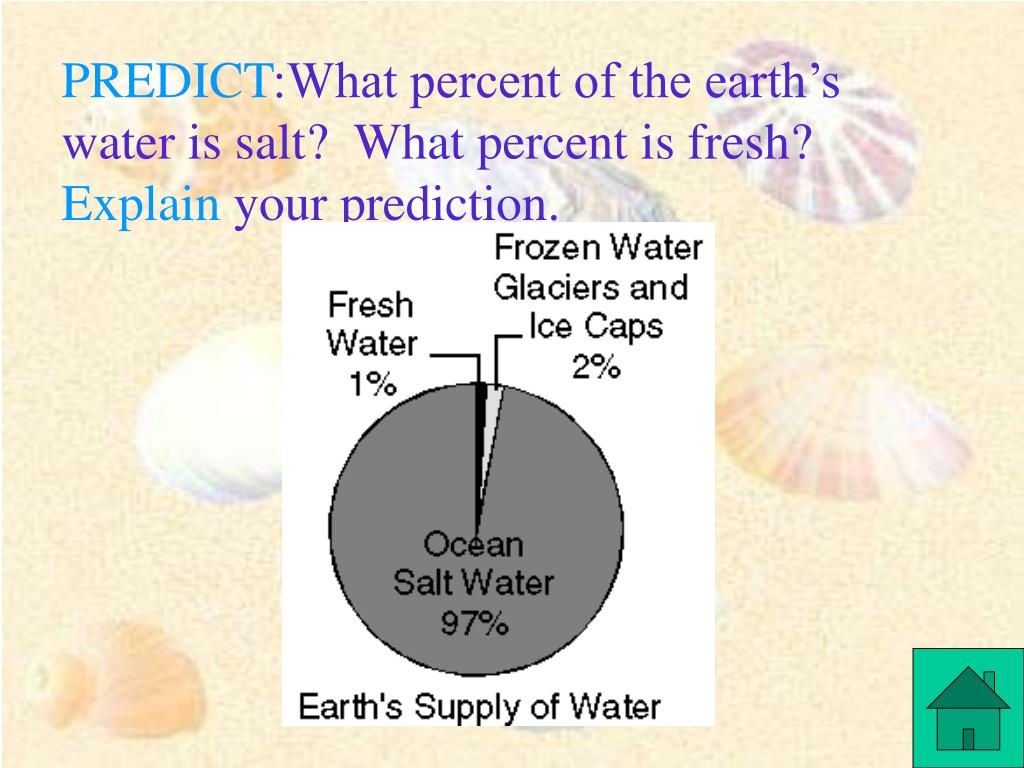 PREDICT:What percent of the earth's water is salt?  What percent is fresh? Explain your prediction.

Fresh Water 1%

Frozen Water Glaciers and Ice Caps 2%

Ocean Salt Water 97%

Earth's Supply of Water